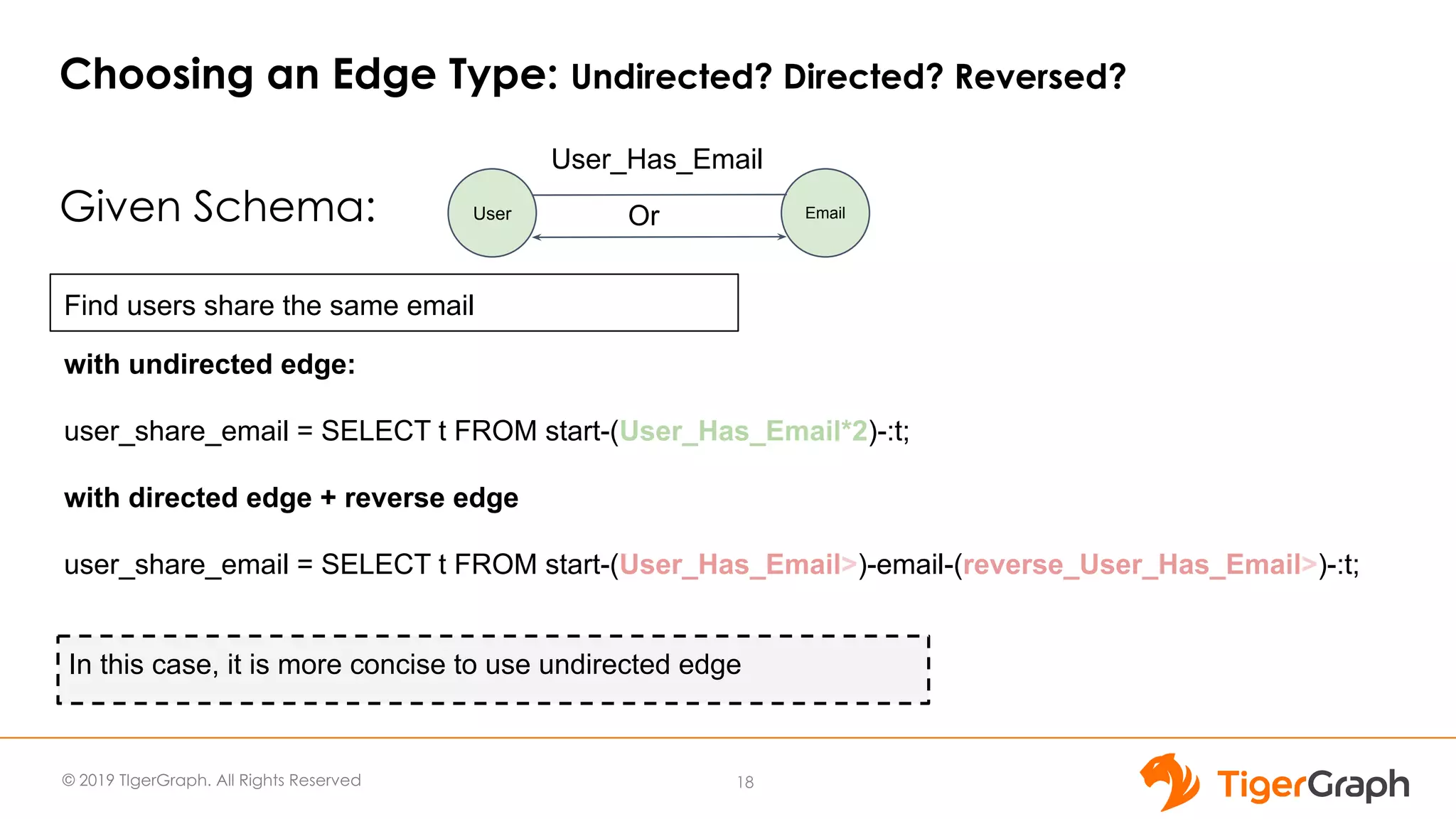 Choosing an Edge Type: Undirected? Directed? Reversed?

Given Schema:

User_Has_Email

User

Or

Email

Find users share the same email

with undirected edge:

user_share_email = SELECT t FROM start-(User_Has_Email*2)-:t;

with directed edge + reverse edge

user_share_email = SELECT t FROM start-(User_Has_Email>)-email-(reverse_User_Has_Email>)-:t;

In this case, it is more concise to use undirected edge

© 2019 TigerGraph. All Rights Reserved

18

TigerGraph